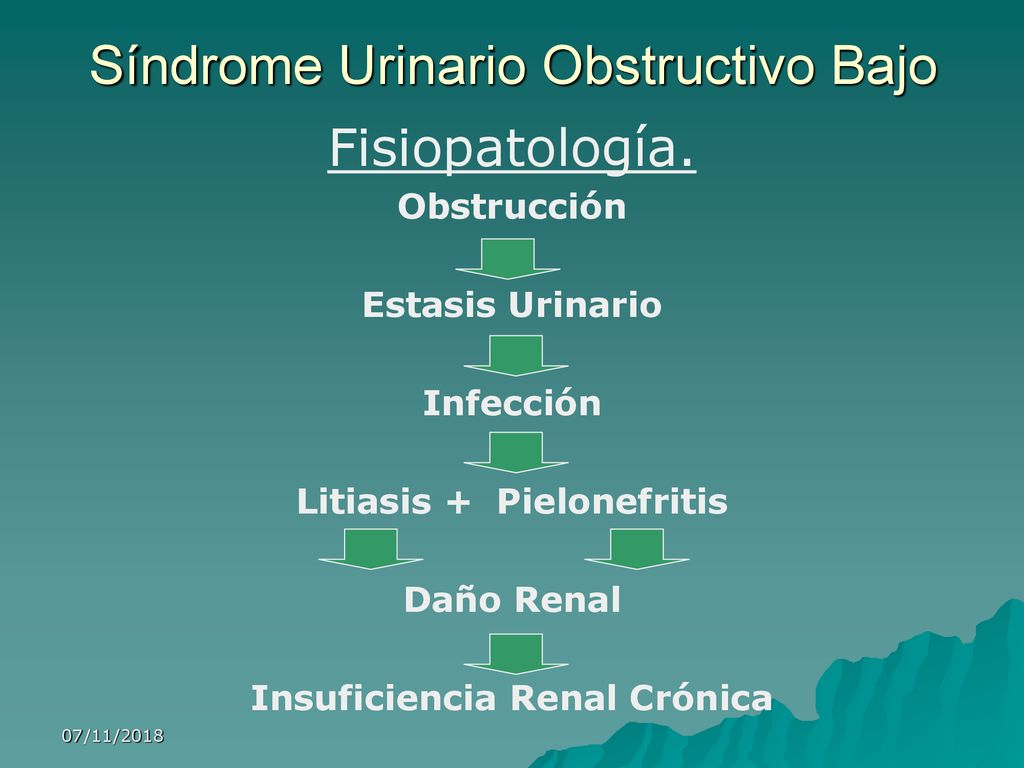 Síndrome Urinario Obstructivo Bajo

Fisiopatología.

Obstrucción

Estasis Urinario

Infección

Litiasis + Pielonefritis

Daño Renal

Insuficiencia Renal Crónica

07/11/2018